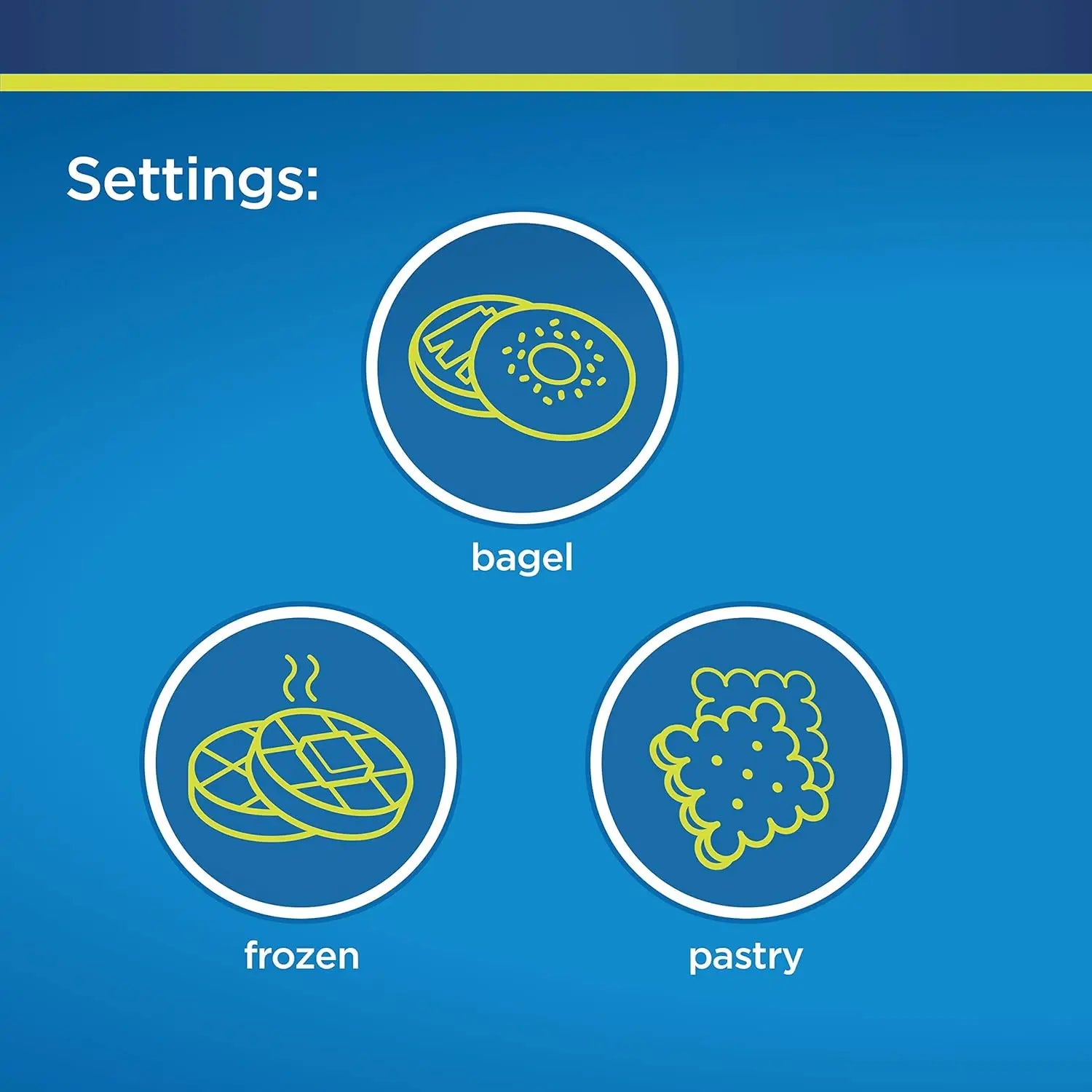 Settings:

bagel

frozen

pastry